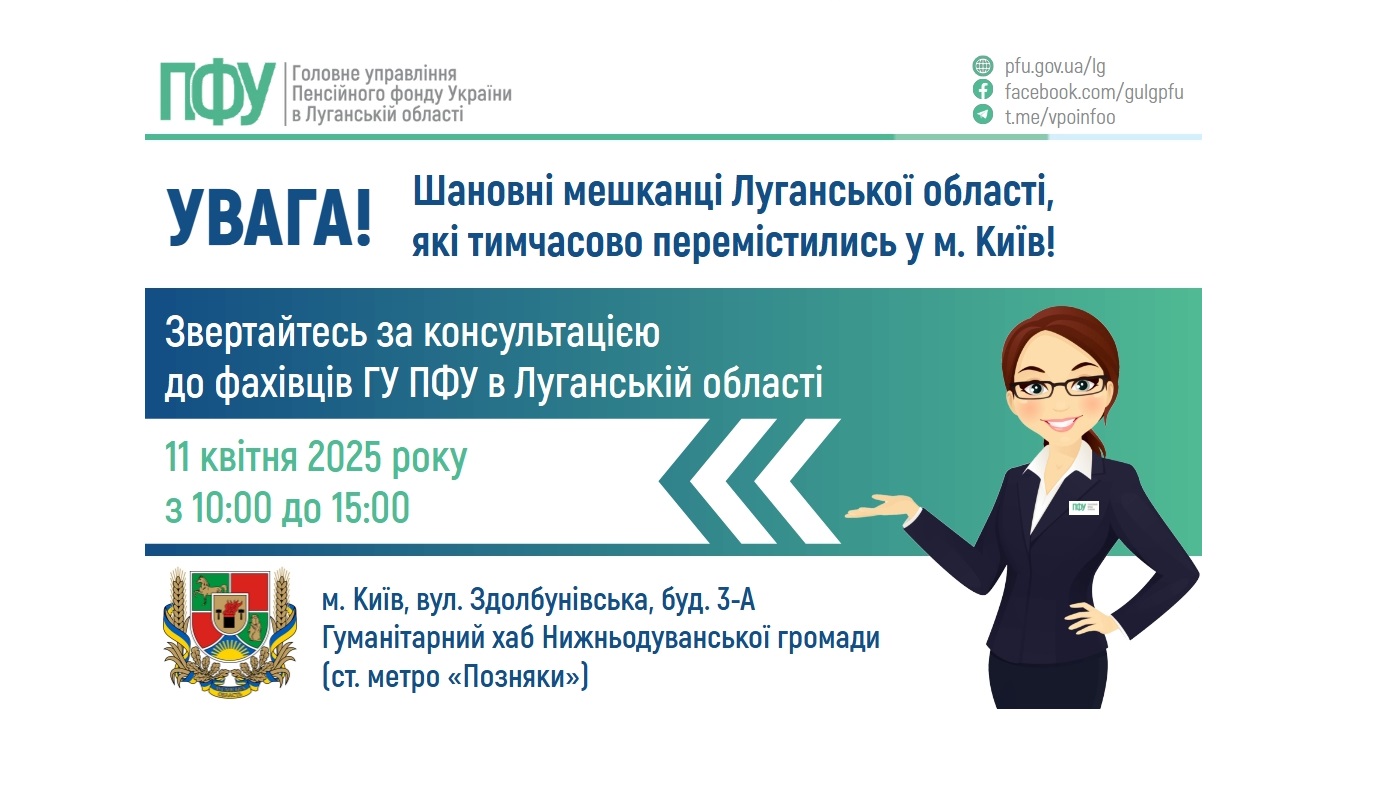 ПФУ Головне управління Пенсійного фонду України в Луганській області

pfu.gov.ua/lg
facebook.com/gulgpfu
t.me/vpoinfoo

УВАГА!

Шановні мешканці Луганської області, які тимчасово перемістились у м. Київ!

Звертайтесь за консультацією до фахівців ГУ ПФУ в Луганській області

11 квітня 2025 року
з 10:00 до 15:00

ПФУ

м. Київ, вул. Здолбунівська, буд. 3-А
Гуманітарний хаб Нижньодуванської громади
(ст. метро «Позняки»)